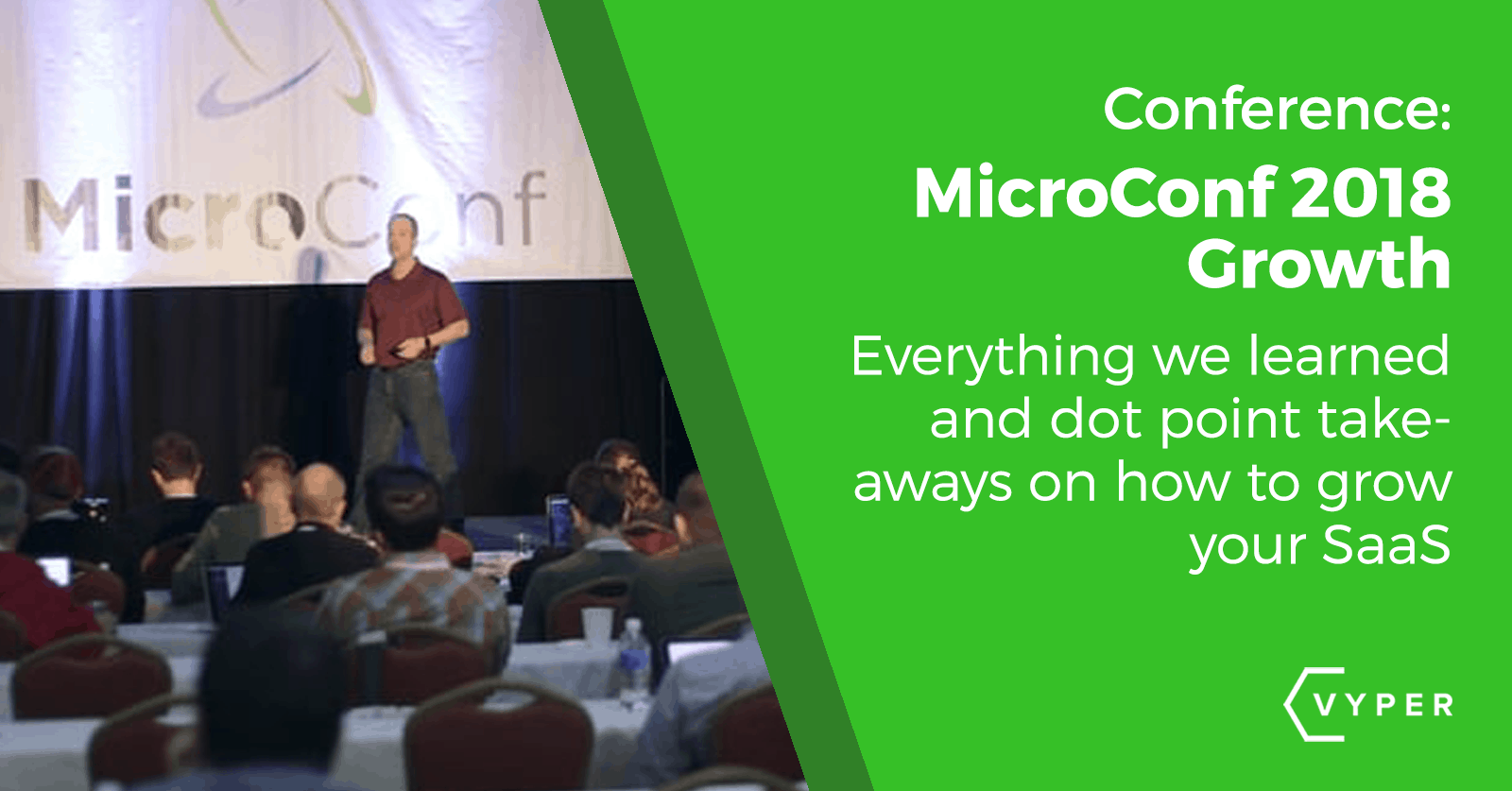 MicroConf

Conference:

MicroConf 2018 Growth

Everything we learned and dot point take-aways on how to grow your SaaS

VYPER